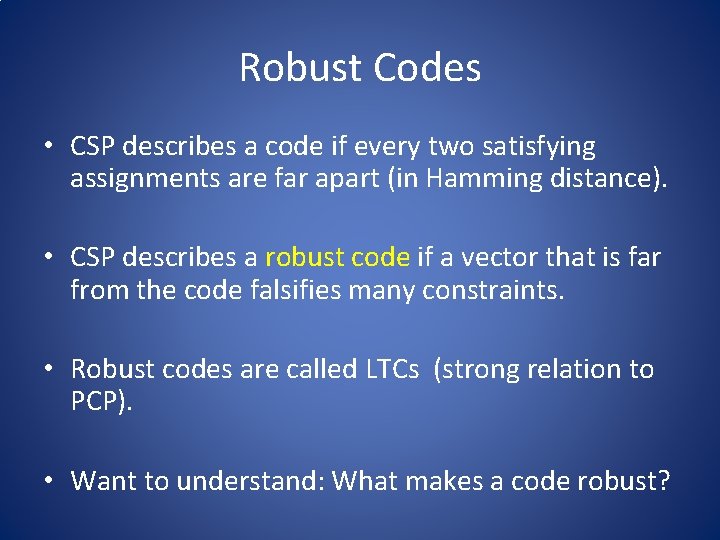 Robust Codes

• CSP describes a code if every two satisfying assignments are far apart (in Hamming distance).

• CSP describes a robust code if a vector that is far from the code falsifies many constraints.

• Robust codes are called LTCs (strong relation to PCP).

• Want to understand: What makes a code robust?